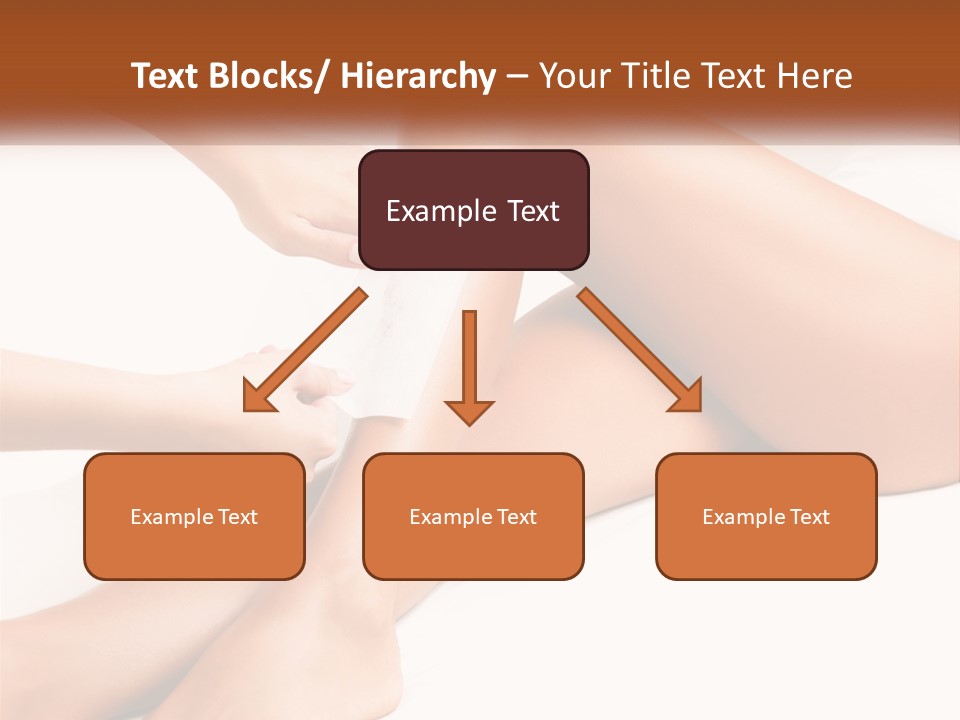 Text Blocks/ Hierarchy – Your Title Text Here

Example Text

Example Text

Example Text

Example Text